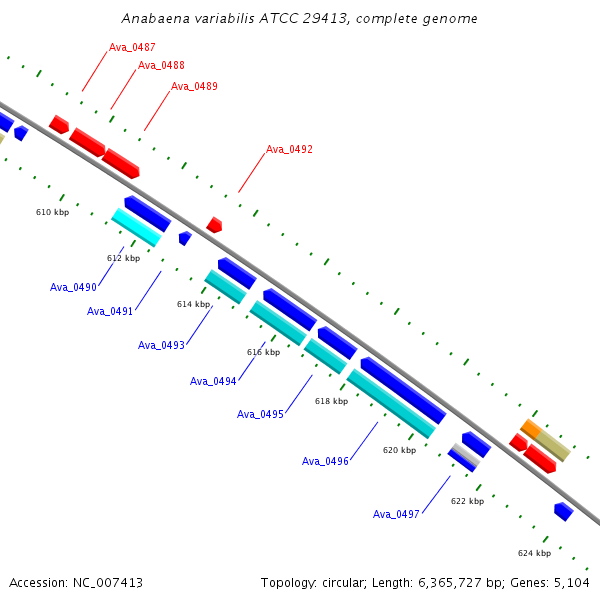 Anabaena variabilis ATCC 29413, complete genome

Ava_0487
Ava_0488
Ava_0489
Ava_0492

610 kbp
612 kbp
Ava_0490
Ava_0491
614 kbp
Ava_0493
616 kbp
Ava_0494
618 kbp
Ava_0495
620 kbp
Ava_0496
622 kbp
Ava_0497
624 kbp

Accession: NC_007413
Topology: circular; Length: 6,365,727 bp; Genes: 5,104